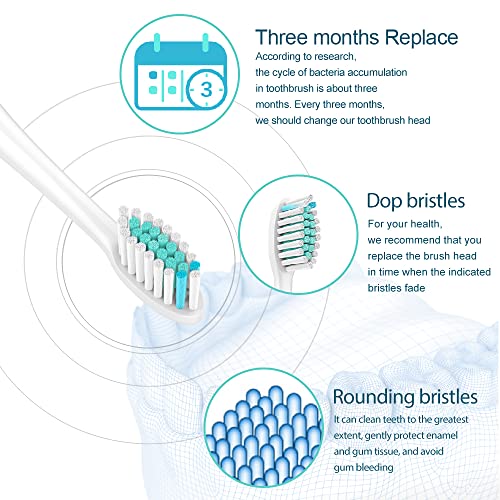 3

Three months Replace
According to research, the cycle of bacteria accumulation in toothbrush is about three months. Every three months, we should change our toothbrush head

Dop bristles
For your health, we recommend that you replace the brush head in time when the indicated bristles fade

Rounding bristles
It can clean teeth to the greatest extent, gently protect enamel and gum tissue, and avoid gum bleeding